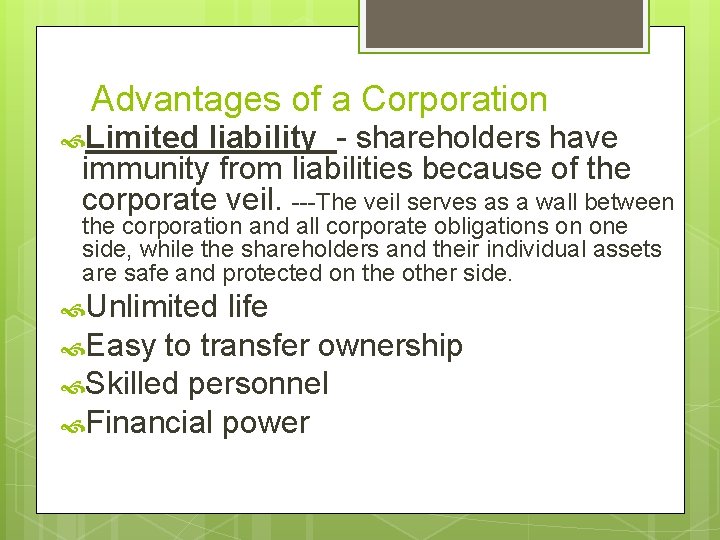 Advantages of a Corporation

Limited liability - shareholders have immunity from liabilities because of the corporate veil. ---The veil serves as a wall between the corporation and all corporate obligations on one side, while the shareholders and their individual assets are safe and protected on the other side.

Unlimited life

Easy to transfer ownership

Skilled personnel

Financial power